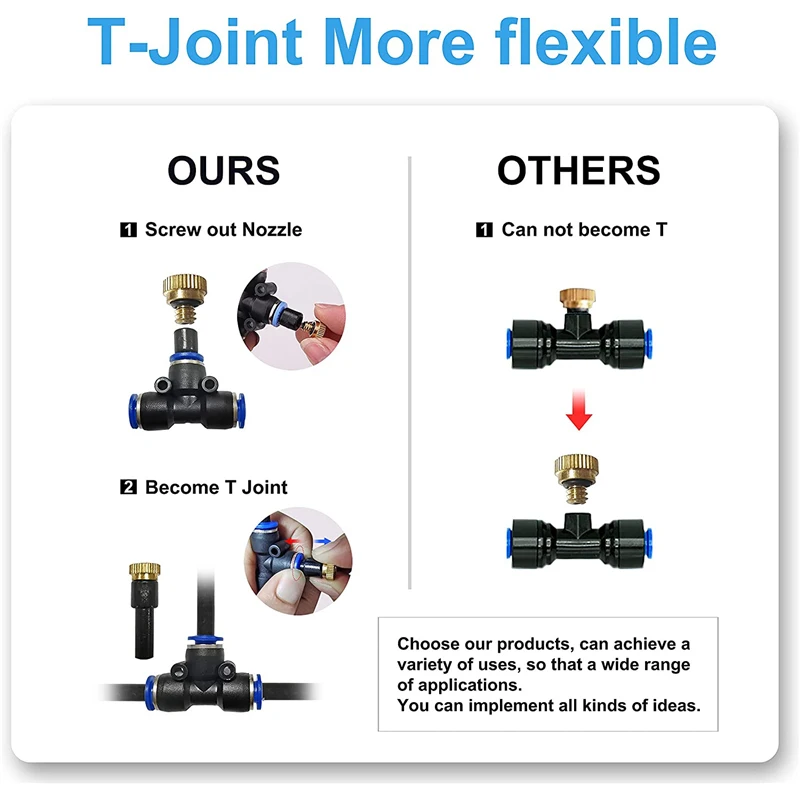 T-Joint More flexible

OURS

1 Screw out Nozzle

2 Become T Joint

OTHERS

1 Can not become T

Choose our products, can achieve a variety of uses, so that a wide range of applications.
You can implement all kinds of ideas.